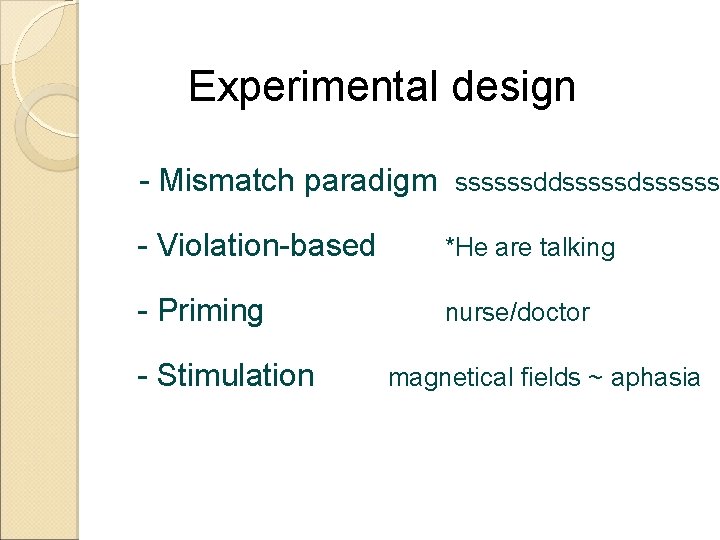 Experimental design

- Mismatch paradigm ssssssddsssssdssssss

- Violation-based *He are talking

- Priming nurse/doctor

- Stimulation magnetical fields ~ aphasia